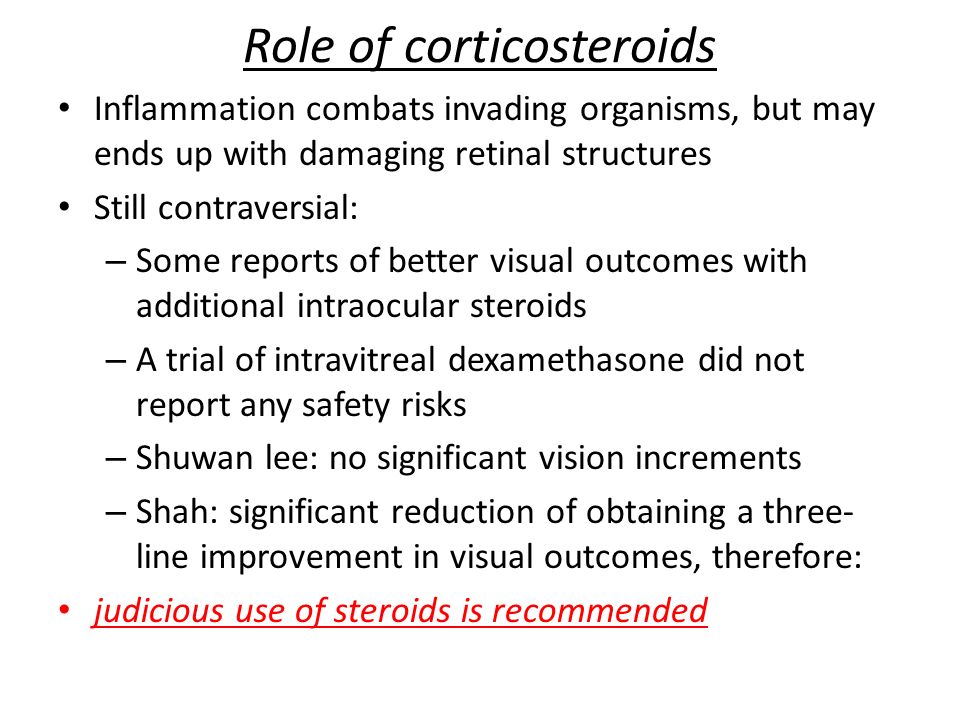 Role of corticosteroids

• Inflammation combats invading organisms, but may ends up with damaging retinal structures
• Still contraversial:
– Some reports of better visual outcomes with additional intraocular steroids
– A trial of intravitreal dexamethasone did not report any safety risks
– Shuwan lee: no significant vision increments
– Shah: significant reduction of obtaining a three-line improvement in visual outcomes, therefore:
• judicious use of steroids is recommended